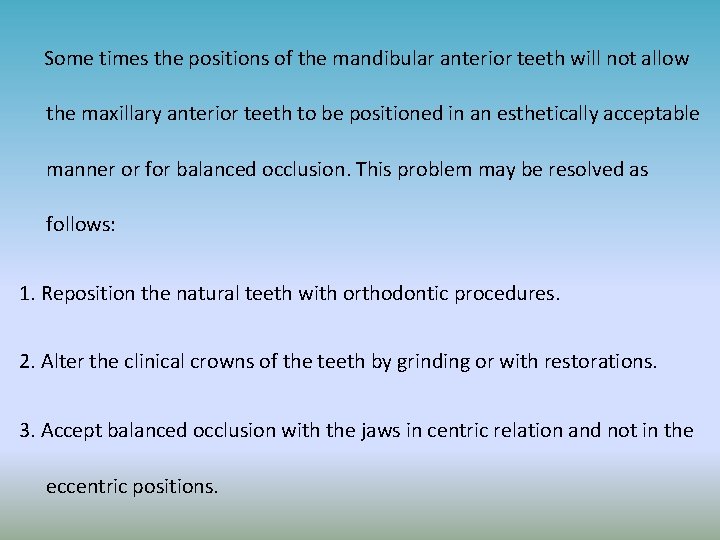 Some times the positions of the mandibular anterior teeth will not allow the maxillary anterior teeth to be positioned in an esthetically acceptable manner or for balanced occlusion. This problem may be resolved as follows:

1. Reposition the natural teeth with orthodontic procedures.

2. Alter the clinical crowns of the teeth by grinding or with restorations.

3. Accept balanced occlusion with the jaws in centric relation and not in the eccentric positions.